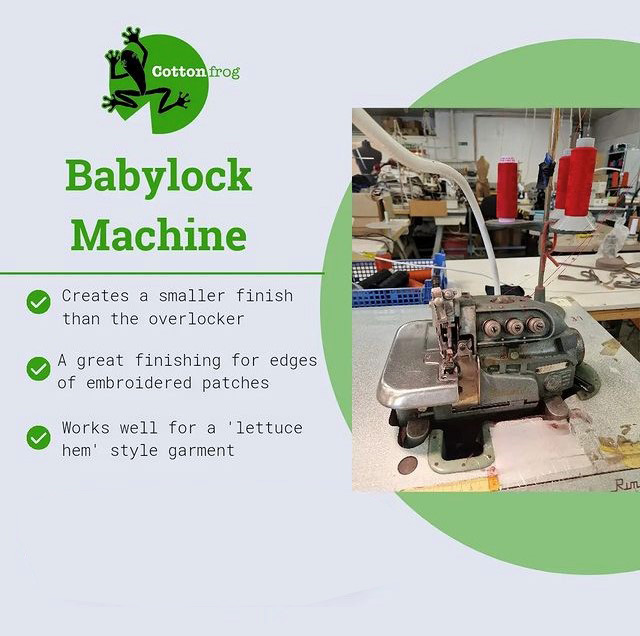 Cottonfrog

Babylock Machine

Creates a smaller finish than the overlocker

A great finishing for edges of embroidered patches

Works well for a 'lettuce hem' style garment